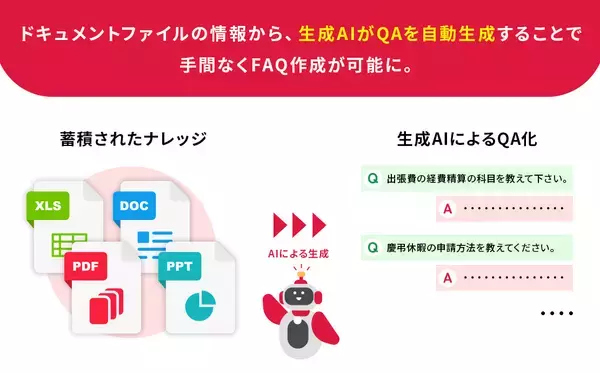 ドキュメントファイルの情報から、生成AIがQAを自動生成することで手間なくFAQ作成が可能に。

蓄積されたナレッジ

XLS

DOC

PDF

PPT

AIによる生成

生成AIによるQA化

Q 出張費の経費精算の科目を教えて下さい。

A ・・・・・・・・・・・・・・・

Q 慶弔休暇の申請方法を教えてください。

A ・・・・・・・・・・・・・・・

・・・・